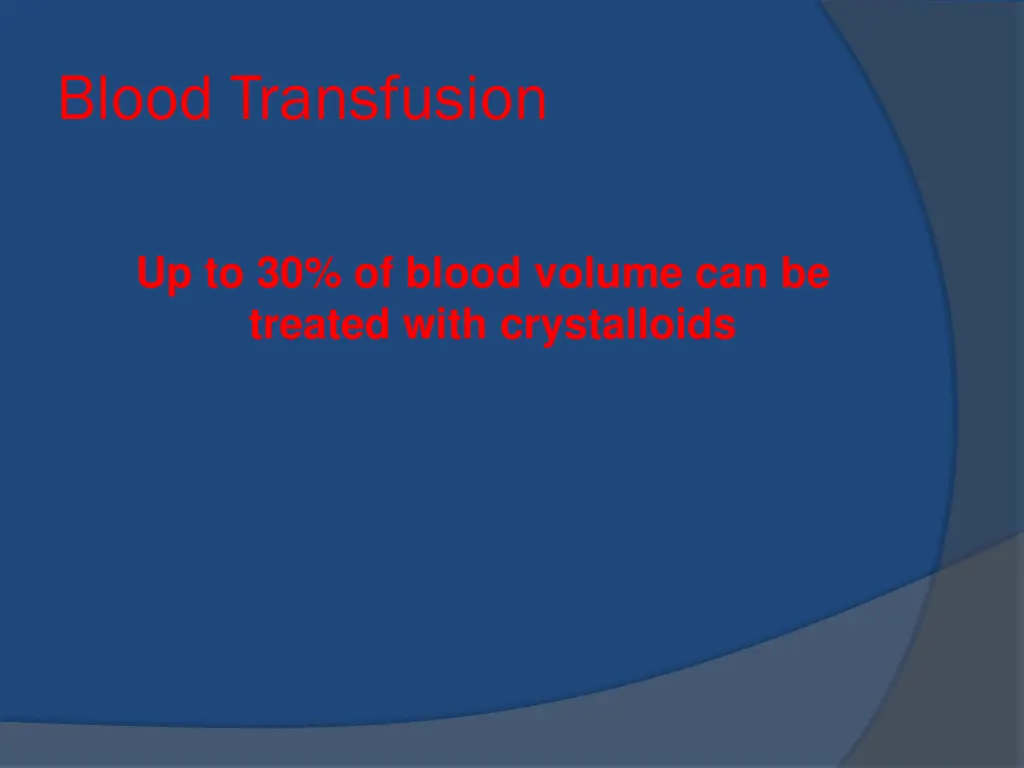 Blood Transfusion

Up to 30% of blood volume can be treated with crystalloids